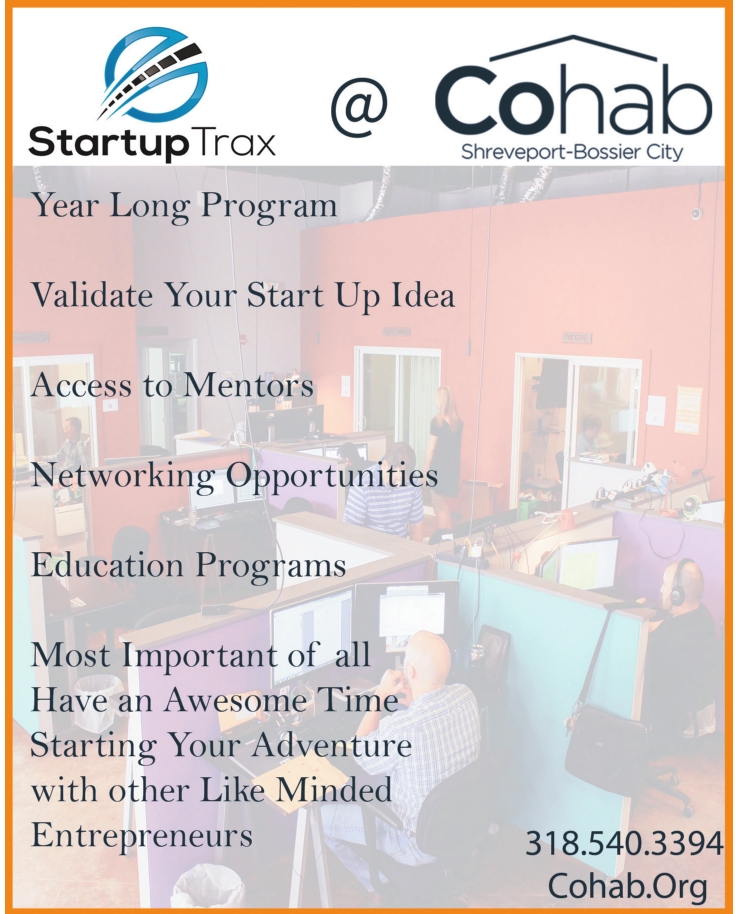 StartupTrax

@ Cohab
Shreveport-Bossier City

Year Long Program

Validate Your Start Up Idea

Access to Mentors

Networking Opportunities

Education Programs

Most Important of all Have an Awesome Time Starting Your Adventure with other Like Minded Entrepreneurs

318.540.3394
Cohab.Org